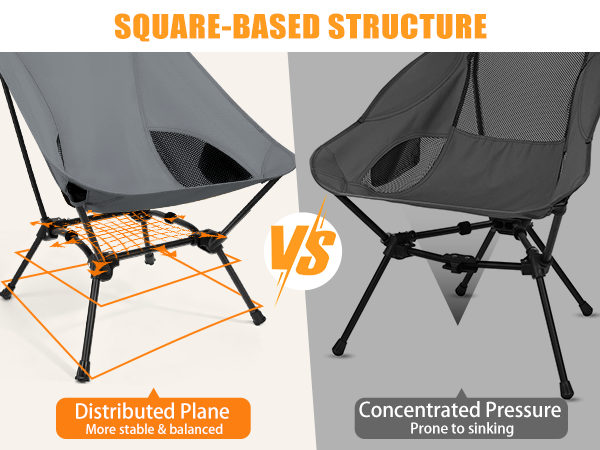 SQUARE-BASED STRUCTURE

VS

Distributed Plane
More stable & balanced

Concentrated Pressure
Prone to sinking